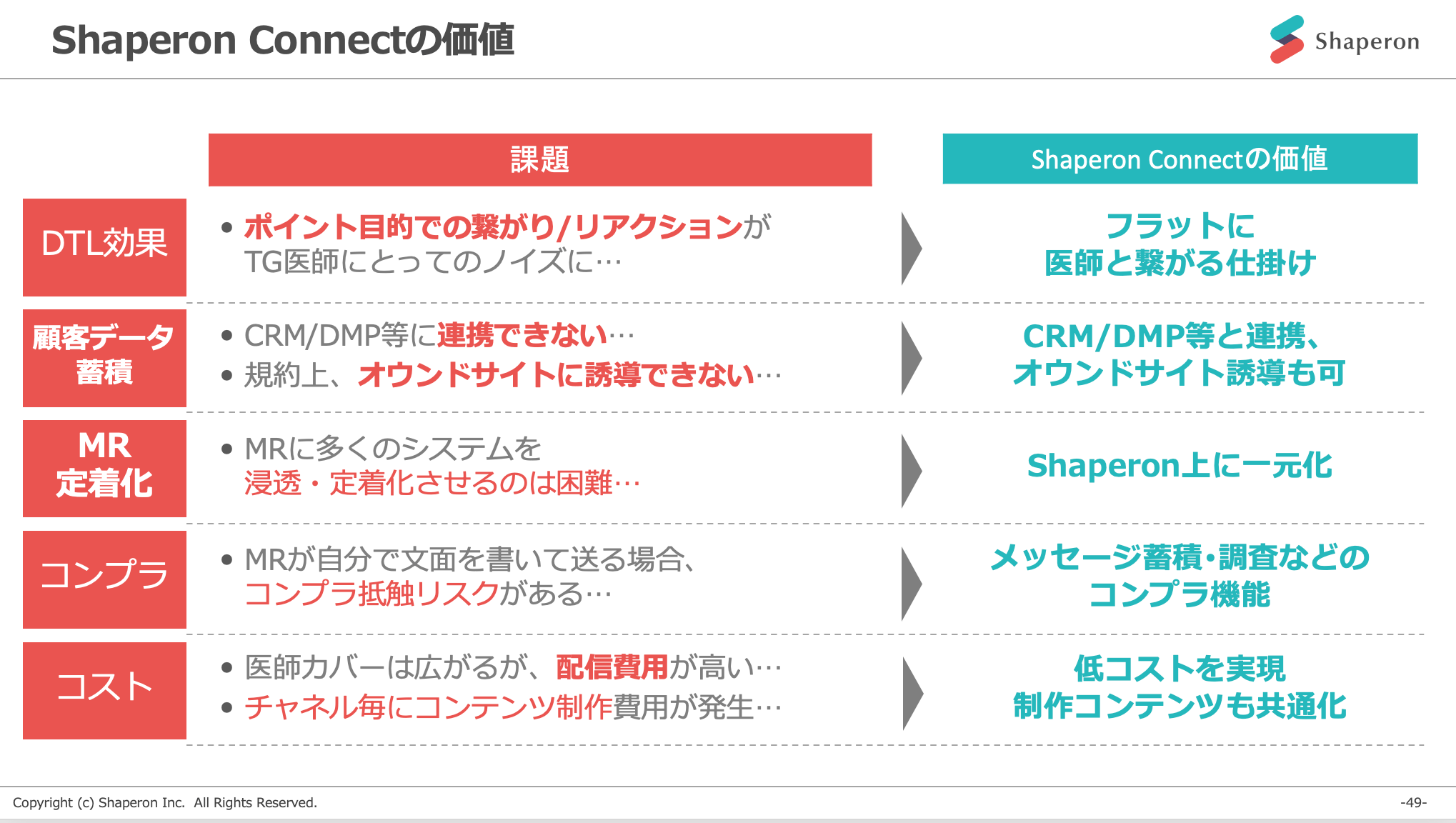 Shaperon Connectの価値

Shaperon

| | 課題 | Shaperon Connectの価値 |
|---|---|---|
| DTL効果 | • ポイント目的での繋がり/リアクションがTG医師にとってのノイズに… | フラットに医師と繋がる仕掛け |
| 顧客データ蓄積 | • CRM/DMP等に連携できない… • 規約上、オウンドサイトに誘導できない… | CRM/DMP等と連携、オウンドサイト誘導も可 |
| MR定着化 | • MRに多くのシステムを浸透・定着化させるのは困難… | Shaperon上に一元化 |
| コンプラ | • MRが自分で文面を書いて送る場合、コンプラ抵触リスクがある… | メッセージ蓄積・調査などのコンプラ機能 |
| コスト | • 医師カバーは広がるが、配信費用が高い… • チャネル毎にコンテンツ制作費用が発生… | 低コストを実現 制作コンテンツも共通化 |

Copyright (c) Shaperon Inc. All Rights Reserved.

-49-